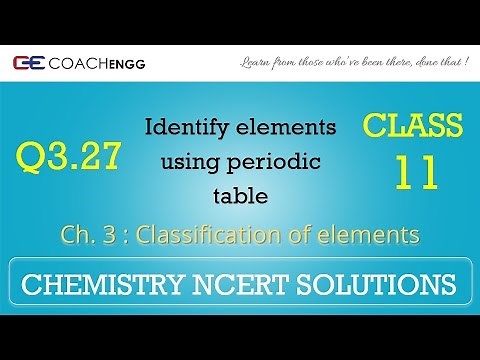 CE COACHENGG

Learn from those who've been there, done that !

Q3.27

Identify elements using periodic table

CLASS 11

Ch. 3 : Classification of elements

CHEMISTRY NCERT SOLUTIONS